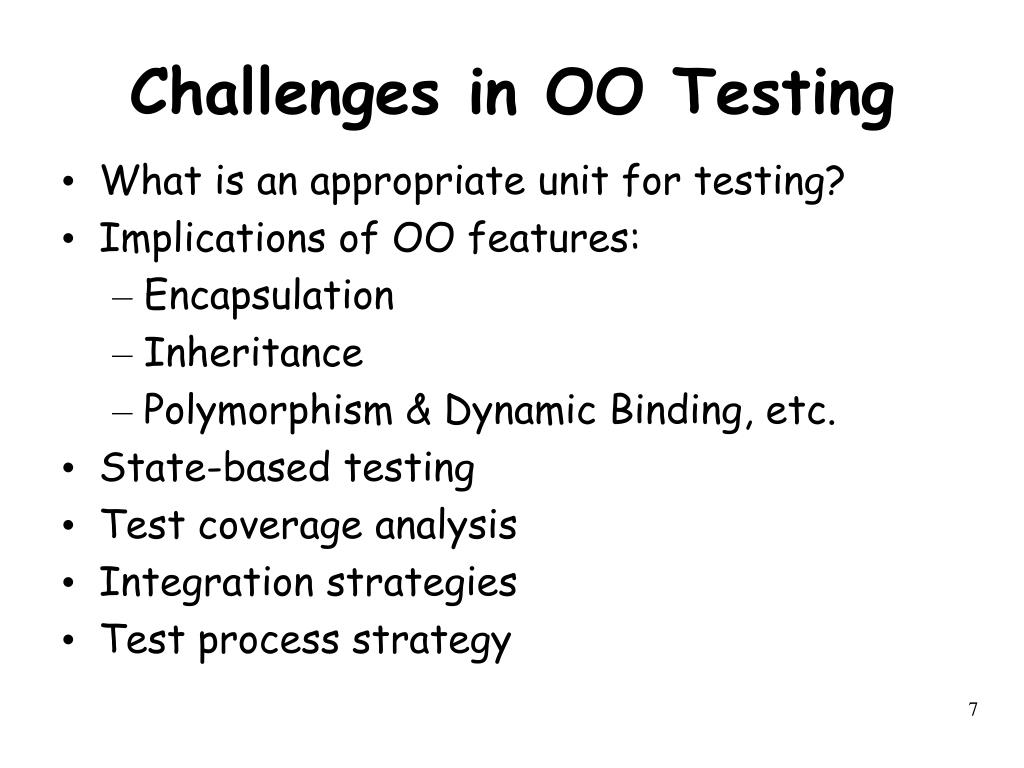 Challenges in OO Testing

• What is an appropriate unit for testing?
• Implications of OO features:
 – Encapsulation
 – Inheritance
 – Polymorphism & Dynamic Binding, etc.
• State-based testing
• Test coverage analysis
• Integration strategies
• Test process strategy

7